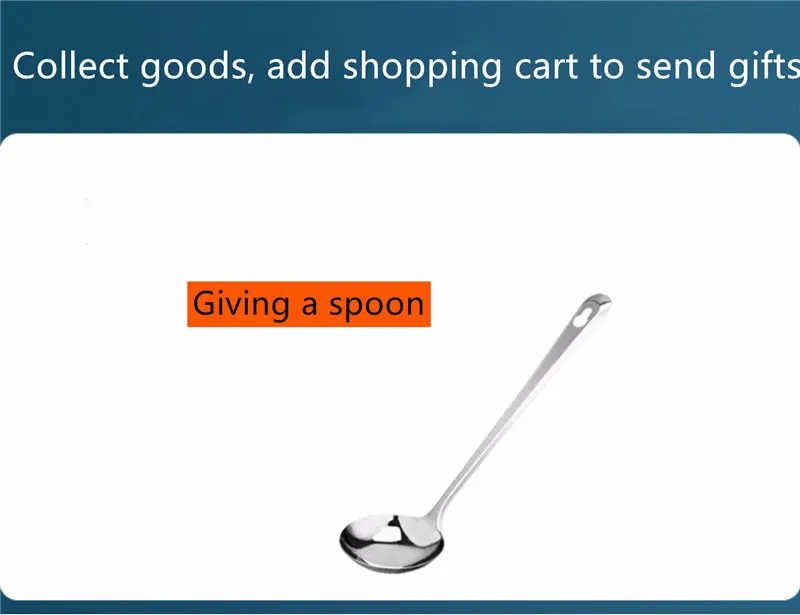 Collect goods, add shopping cart to send gifts

Giving a spoon